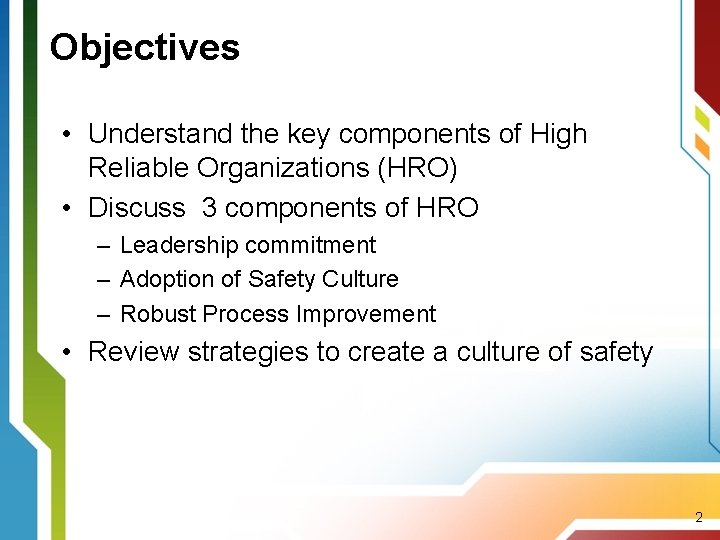 Objectives

• Understand the key components of High Reliable Organizations (HRO)
• Discuss  3 components of HRO
– Leadership commitment
– Adoption of Safety Culture
– Robust Process Improvement
• Review strategies to create a culture of safety

2